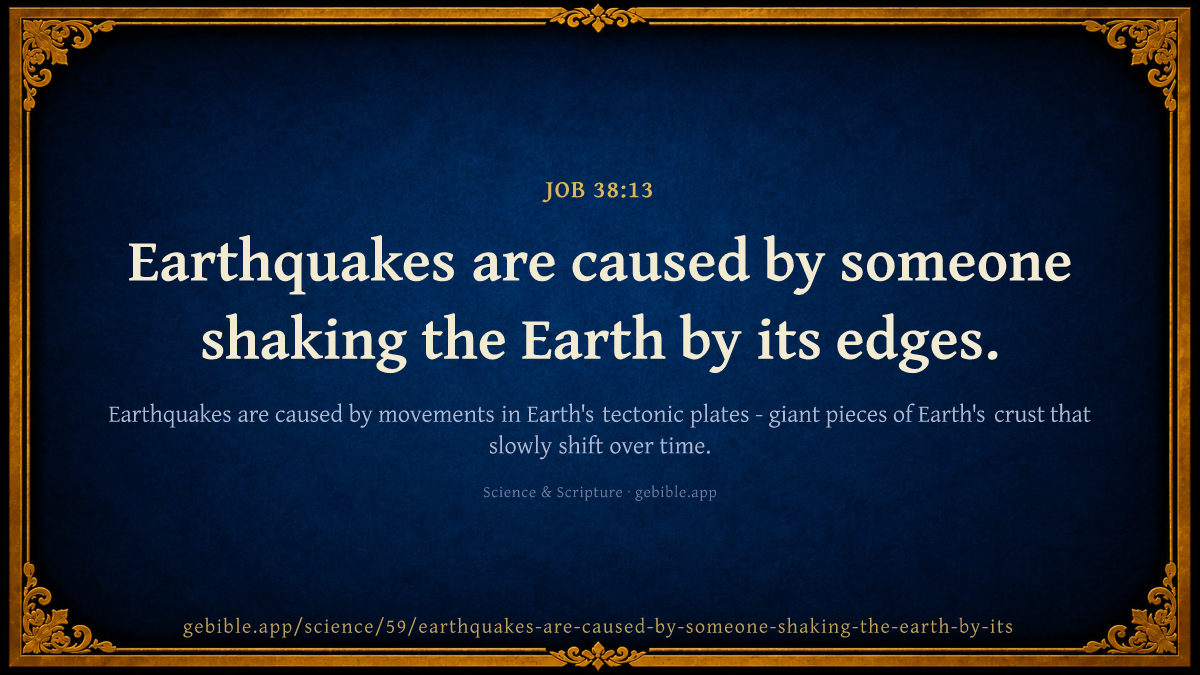 JOB 38:13

Earthquakes are caused by someone shaking the Earth by its edges.

Earthquakes are caused by movements in Earth's tectonic plates - giant pieces of Earth's crust that slowly shift over time.

Science & Scripture · gebible.app

gebible.app/science/59/earthquakes-are-caused-by-someone-shaking-the-earth-by-its